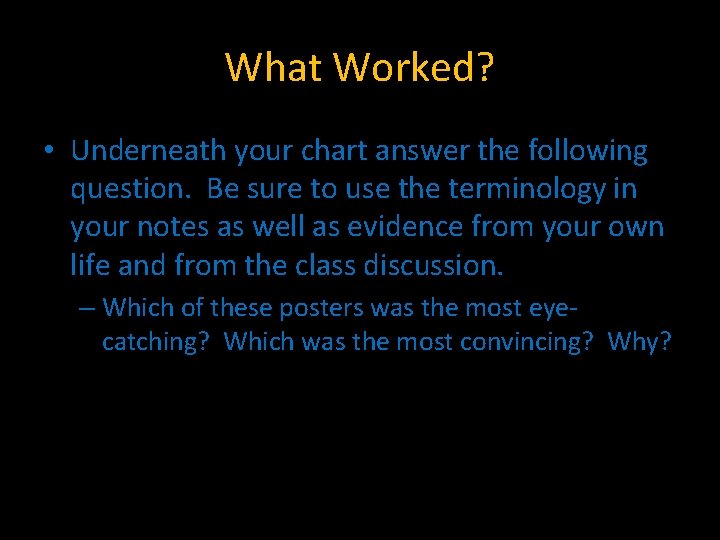 What Worked?

• Underneath your chart answer the following question. Be sure to use the terminology in your notes as well as evidence from your own life and from the class discussion.

– Which of these posters was the most eye-catching? Which was the most convincing? Why?